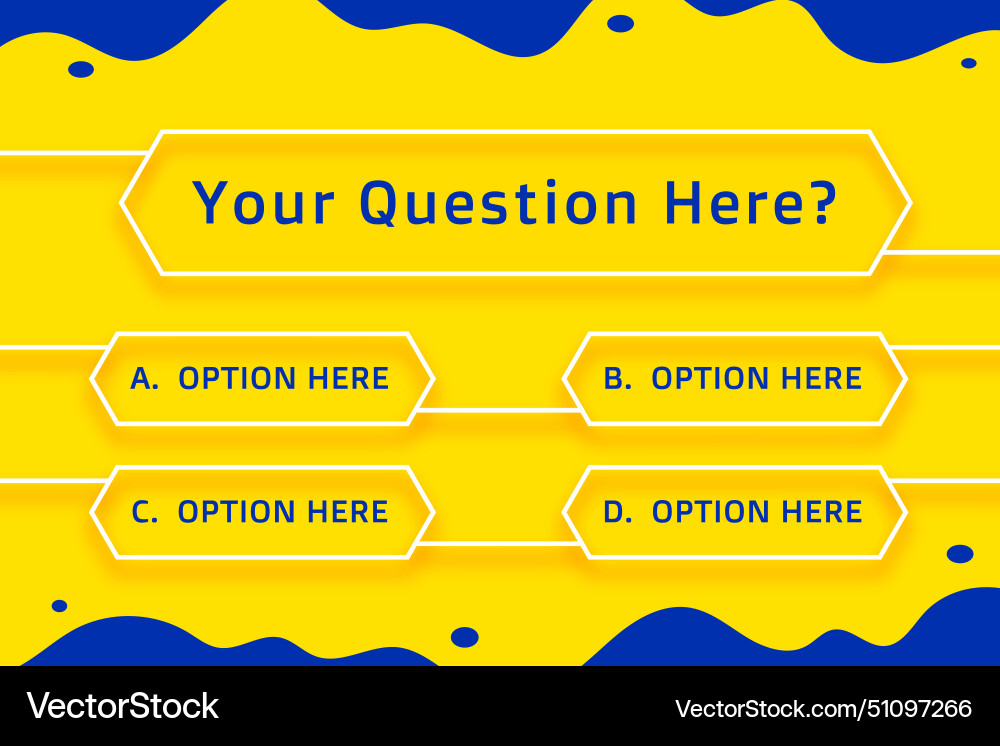 Your Question Here?

A. OPTION HERE

B. OPTION HERE

C. OPTION HERE

D. OPTION HERE

VectorStock

VectorStock.com/51097266